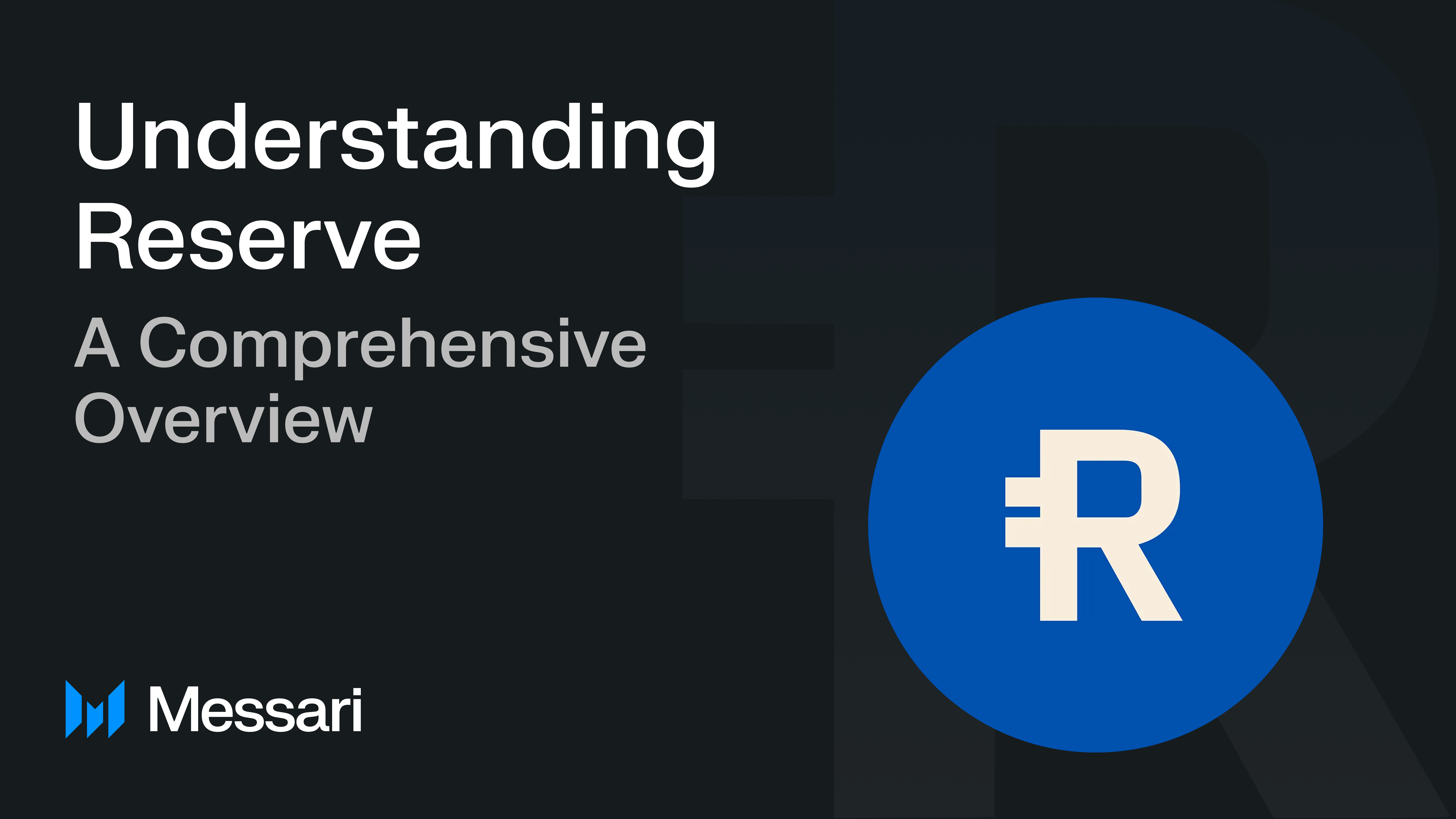 Understanding Reserve

A Comprehensive Overview

Messari